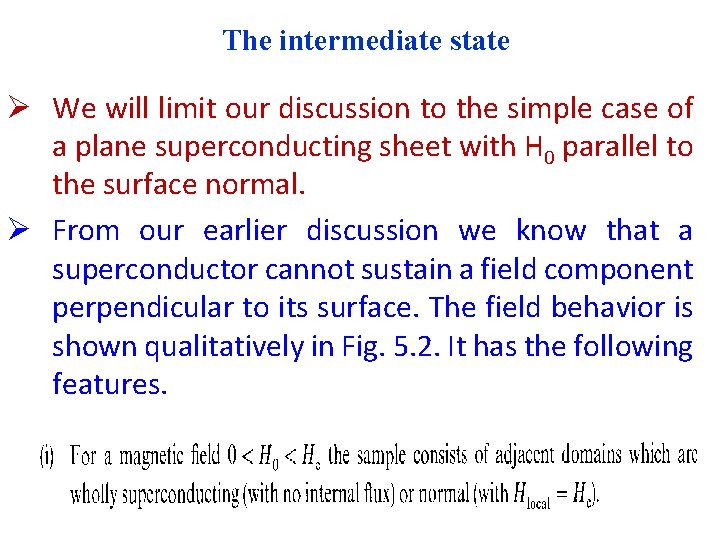 The intermediate state

➢ We will limit our discussion to the simple case of a plane superconducting sheet with $H_0$ parallel to the surface normal.

➢ From our earlier discussion we know that a superconductor cannot sustain a field component perpendicular to its surface. The field behavior is shown qualitatively in Fig. 5.2. It has the following features.

(i) For a magnetic field $0 < H_0 < H_c$ the sample consists of adjacent domains which are wholly superconducting (with no internal flux) or normal (with $H_{local} = H_c$).